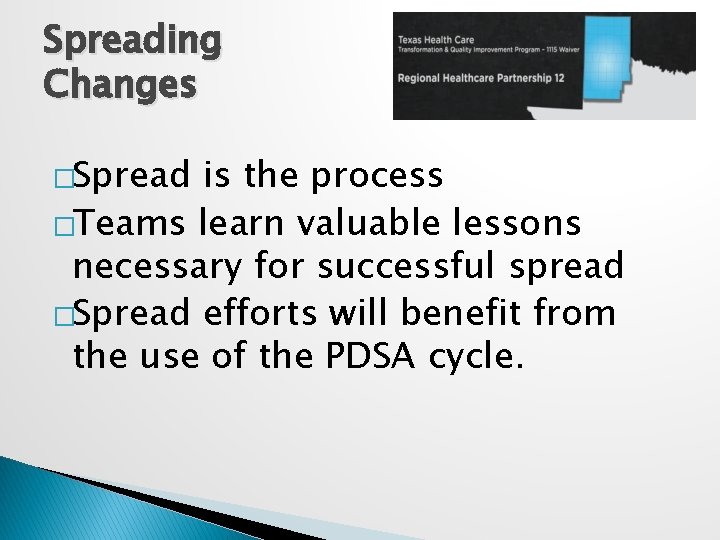 Spreading Changes

Texas Health Care
Transformation & Quality Improvement Program – 1115 Waiver
Regional Healthcare Partnership 12

□Spread is the process
□Teams learn valuable lessons necessary for successful spread
□Spread efforts will benefit from the use of the PDSA cycle.